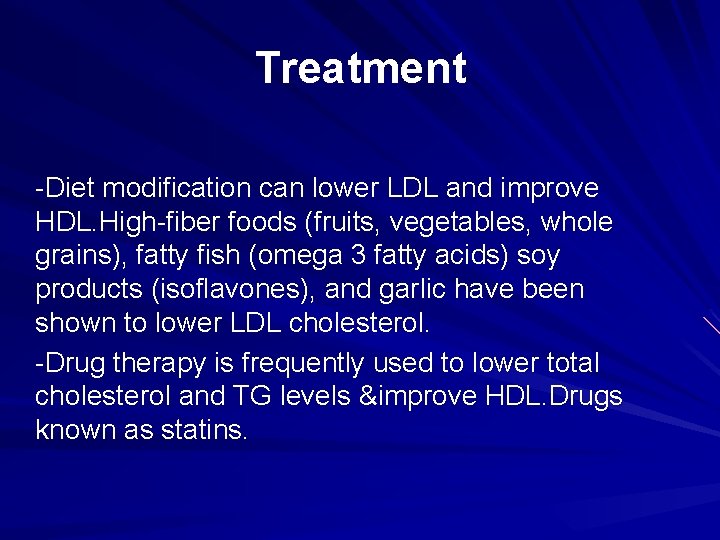 Treatment

-Diet modification can lower LDL and improve HDL.High-fiber foods (fruits, vegetables, whole grains), fatty fish (omega 3 fatty acids) soy products (isoflavones), and garlic have been shown to lower LDL cholesterol.

-Drug therapy is frequently used to lower total cholesterol and TG levels &improve HDL.Drugs known as statins.